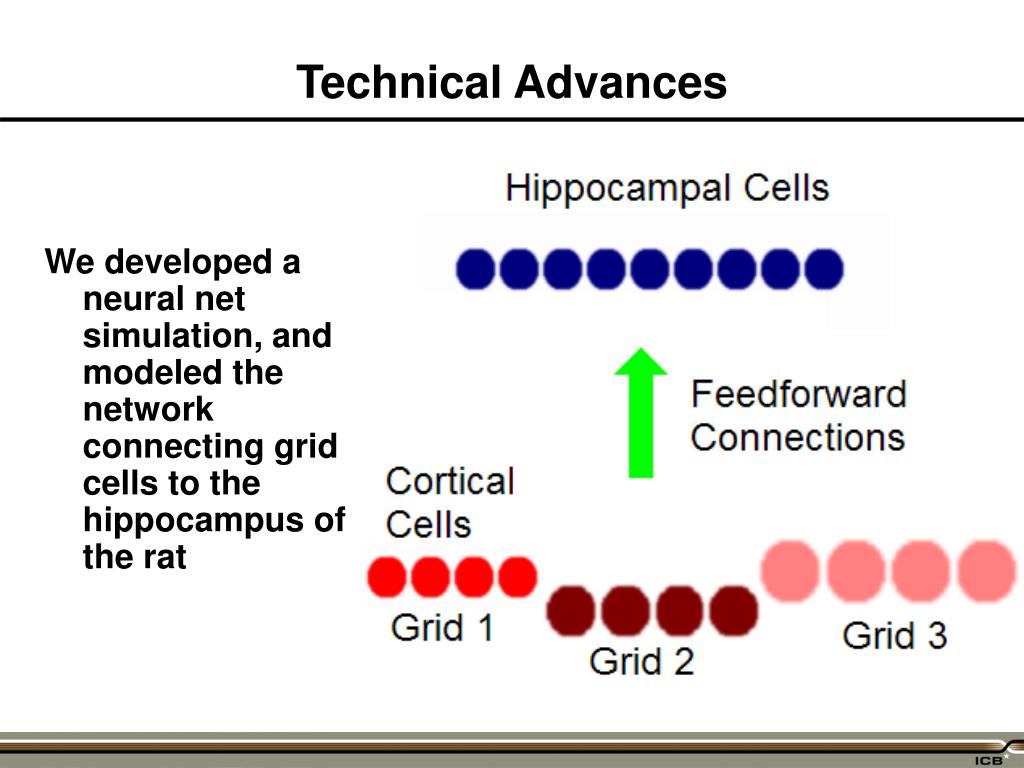 Technical Advances

We developed a neural net simulation, and modeled the network connecting grid cells to the hippocampus of the rat

Hippocampal Cells

Feedforward Connections

Cortical Cells

Grid 1

Grid 2

Grid 3

ICB